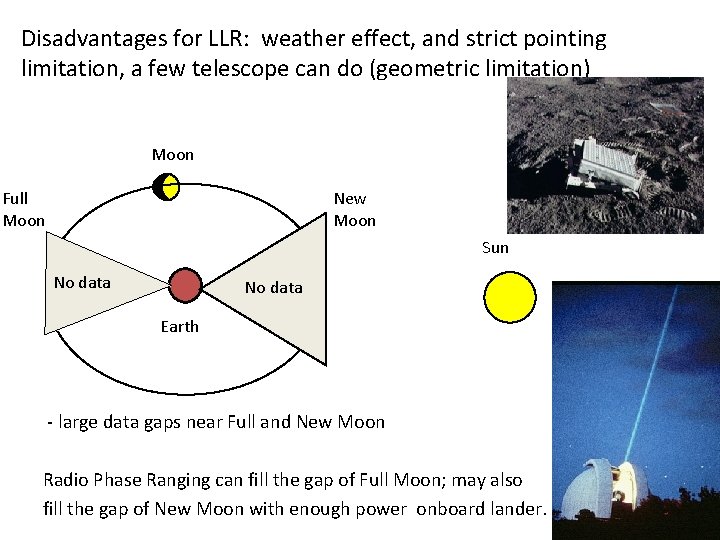 Disadvantages for LLR: weather effect, and strict pointing limitation, a few telescope can do (geometric limitation)

Moon

Full Moon

New Moon

No data

No data

Earth

Sun

- large data gaps near Full and New Moon

Radio Phase Ranging can fill the gap of Full Moon; may also fill the gap of New Moon with enough power onboard lander.